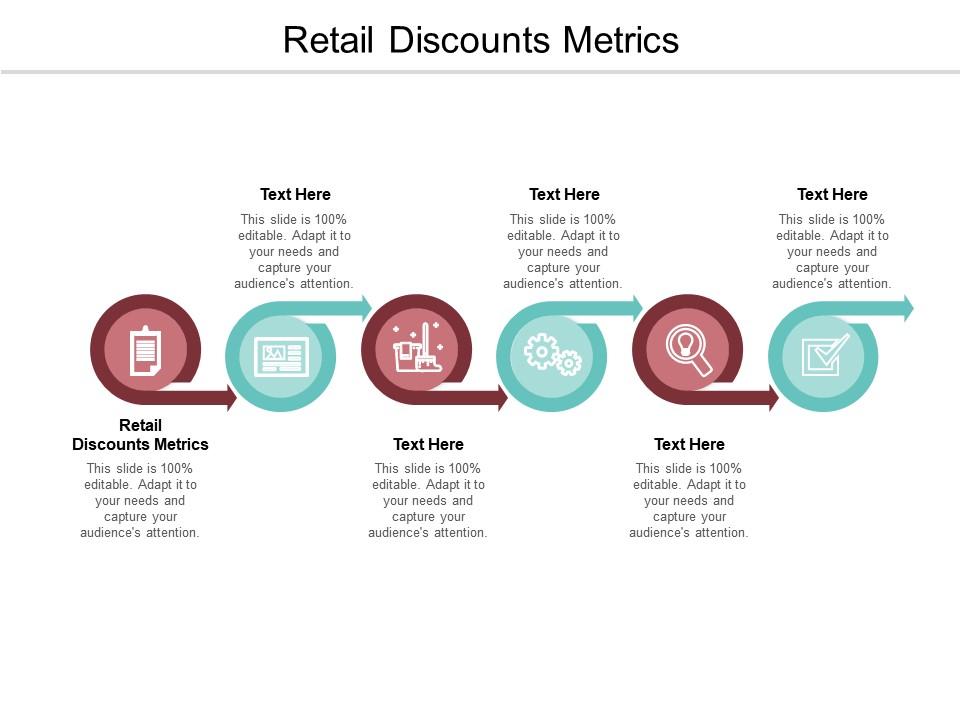 Retail Discounts Metrics

Text Here
This slide is 100% editable. Adapt it to your needs and capture your audience's attention.

Text Here
This slide is 100% editable. Adapt it to your needs and capture your audience's attention.

Text Here
This slide is 100% editable. Adapt it to your needs and capture your audience's attention.

Retail Discounts Metrics
This slide is 100% editable. Adapt it to your needs and capture your audience's attention.

Text Here
This slide is 100% editable. Adapt it to your needs and capture your audience's attention.

Text Here
This slide is 100% editable. Adapt it to your needs and capture your audience's attention.